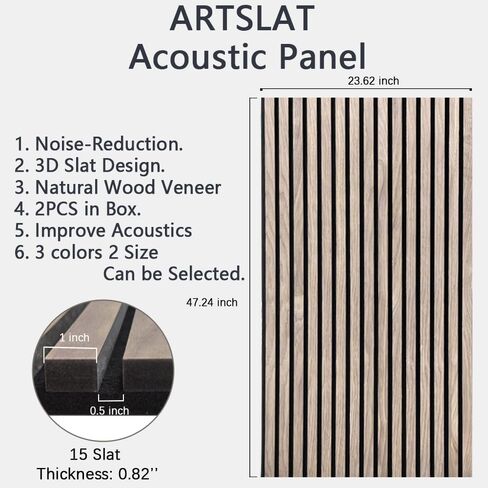 ARTSLAT
Acoustic Panel

23.62 inch

1. Noise-Reduction.
2. 3D Slat Design.
3. Natural Wood Veneer
4. 2PCS in Box.
5. Improve Acoustics
6. 3 colors 2 Size
Can be Selected.

47.24 inch

1 inch

0.5 inch

15 Slat
Thickness: 0.82''